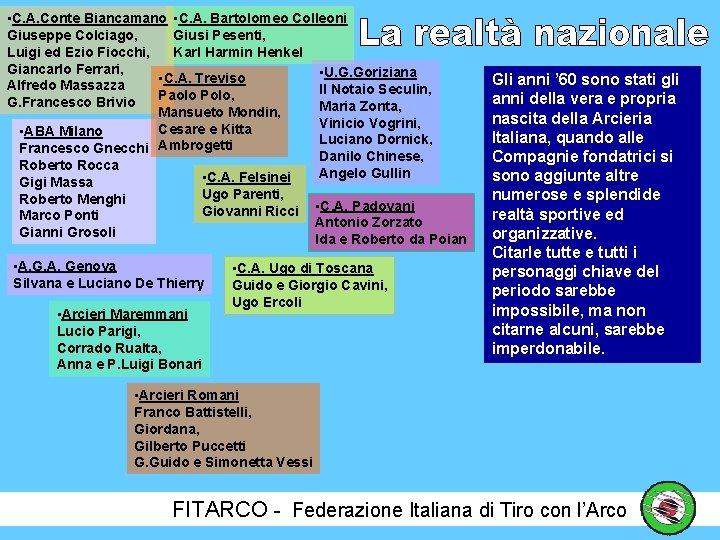 La realtà nazionale

•C.A.Conte Biancamano
Giuseppe Colciago,
Luigi ed Ezio Fiocchi,
Giancarlo Ferrari,
Alfredo Massazza
G.Francesco Brivio

•C.A. Bartolomeo Colleoni
Giusi Pesenti,
Karl Harmin Henkel

•C.A. Treviso
Paolo Polo,
Mansueto Mondin,
Cesare e Kitta Ambrogetti

•U.G.Goriziana
Il Notaio Seculin,
Maria Zonta,
Vinicio Vogrini,
Luciano Dornick,
Danilo Chinese,
Angelo Gullin

•ABA Milano
Francesco Gnecchi
Roberto Rocca
Gigi Massa
Roberto Menghi
Marco Ponti
Gianni Grosoli

•C.A. Felsinei
Ugo Parenti,
Giovanni Ricci

•C.A. Padovani
Antonio Zorzato
Ida e Roberto da Poian

•A.G.A. Genova
Silvana e Luciano De Thierry

•C.A. Ugo di Toscana
Guido e Giorgio Cavini,
Ugo Ercoli

•Arcieri Maremmani
Lucio Parigi,
Corrado Rualta,
Anna e P.Luigi Bonari

•Arcieri Romani
Franco Battistelli,
Giordana,
Gilberto Puccetti
G.Guido e Simonetta Vessi

Gli anni '60 sono stati gli anni della vera e propria nascita della Arcieria Italiana, quando alle Compagnie fondatrici si sono aggiunte altre numerose e splendide realtà sportive ed organizzative.
Citarle tutte e tutti i personaggi chiave del periodo sarebbe impossibile, ma non citarne alcuni, sarebbe imperdonabile.

FITARCO - Federazione Italiana di Tiro con l'Arco